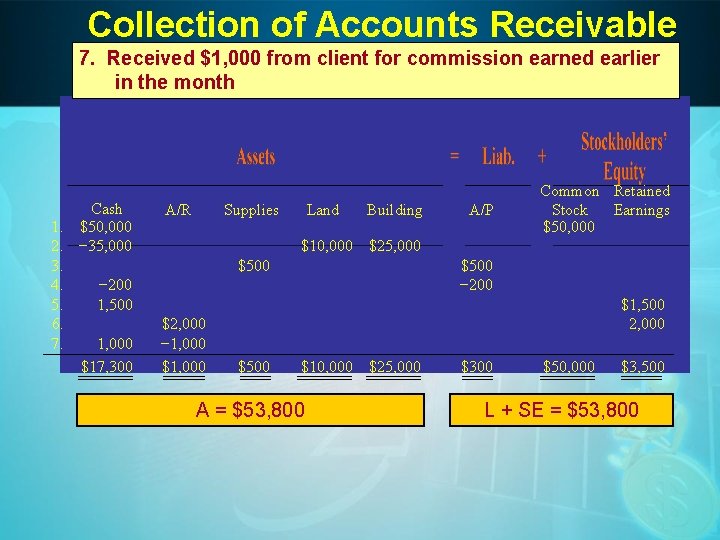 Collection of Accounts Receivable

7. Received $1,000 from client for commission earned earlier in the month

Assets = Liab. + Stockholders' Equity

| | Cash | A/R | Supplies | Land | Building | A/P | Common Stock | Retained Earnings |
|---|---|---|---|---|---|---|---|---|
| 1. | $50,000 | | | | | | $50,000 | |
| 2. | −35,000 | | | $10,000 | $25,000 | | | |
| 3. | | | $500 | | | $500 | | |
| 4. | −200 | | | | | −200 | | |
| 5. | 1,500 | | | | | | | $1,500 |
| 6. | | $2,000 | | | | | | 2,000 |
| 7. | 1,000 | −1,000 | | | | | | |
| | $17,300 | $1,000 | $500 | $10,000 | $25,000 | $300 | $50,000 | $3,500 |

A = $53,800

L + SE = $53,800